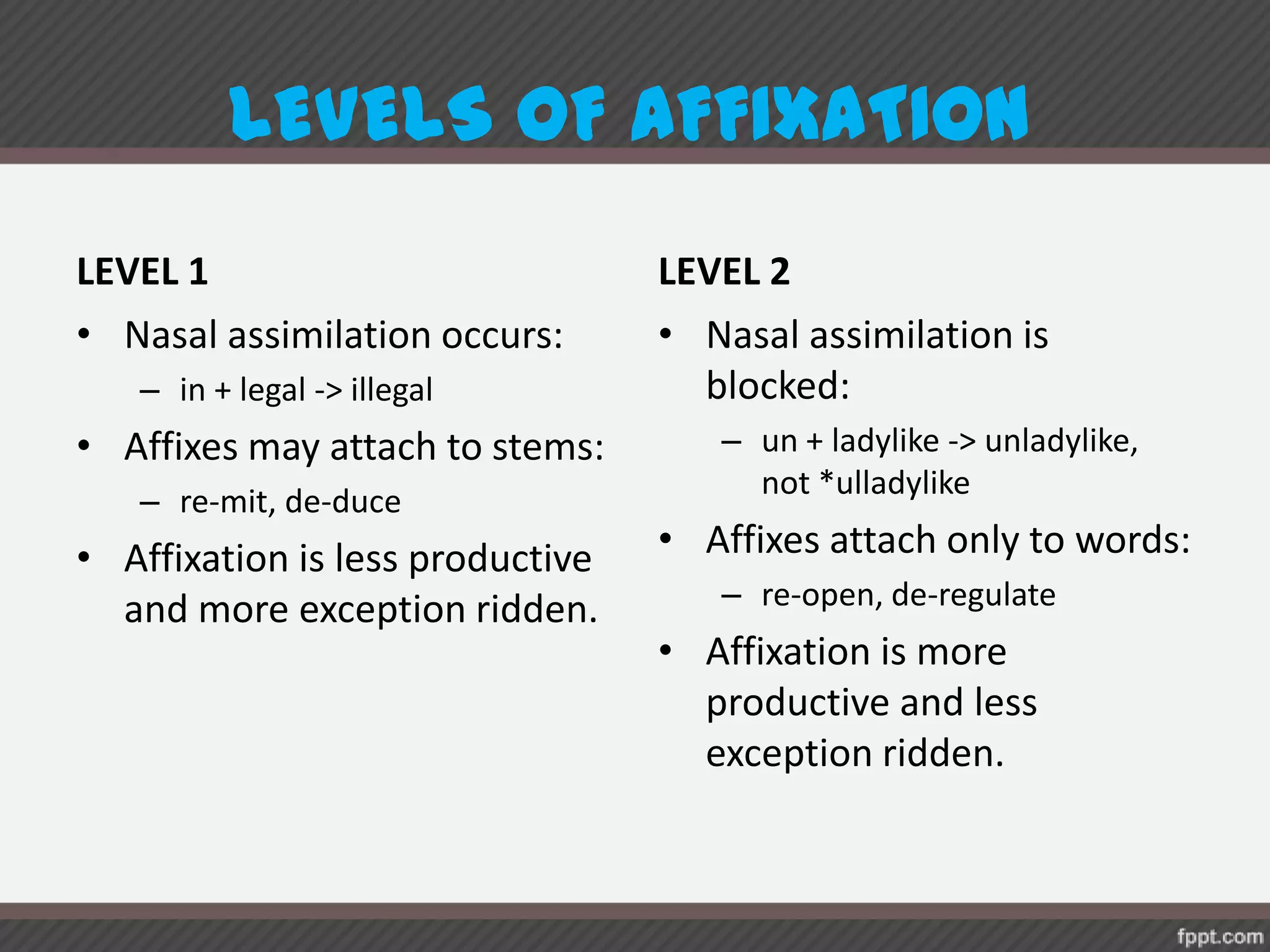 LEVELS OF AFFIXATION

LEVEL 1

• Nasal assimilation occurs:
 – in + legal -> illegal
• Affixes may attach to stems:
 – re-mit, de-duce
• Affixation is less productive and more exception ridden.

LEVEL 2

• Nasal assimilation is blocked:
 – un + ladylike -> unladylike, not *ulladylike
• Affixes attach only to words:
 – re-open, de-regulate
• Affixation is more productive and less exception ridden.

fppt.com